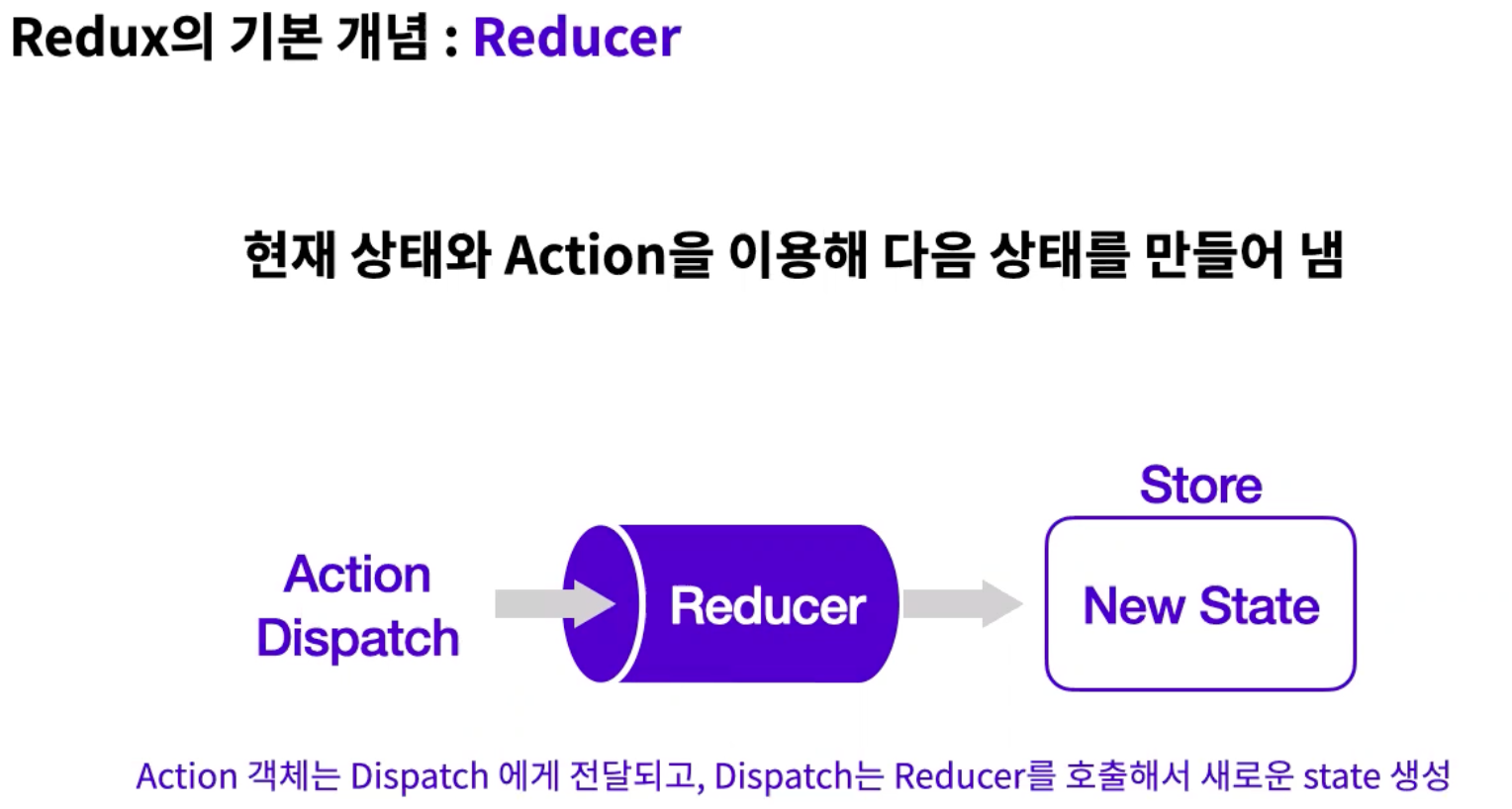 Redux의 기본 개념 : Reducer

현재 상태와 Action을 이용해 다음 상태를 만들어 냄

Action Dispatch

Reducer

Store

New State

Action 객체는 Dispatch 에게 전달되고, Dispatch는 Reducer를 호출해서 새로운 state 생성